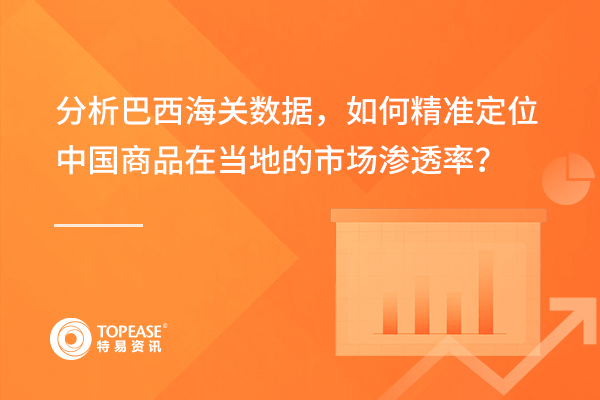 分析巴西海关数据，如何精准定位中国商品在当地的市场渗透率？

TOPEASE®
特易资讯